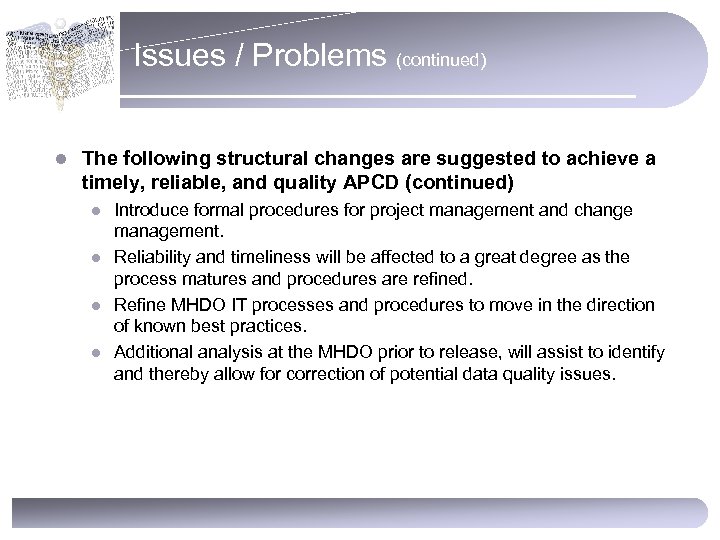 Issues / Problems (continued)

The following structural changes are suggested to achieve a timely, reliable, and quality APCD (continued)

Introduce formal procedures for project management and change management.

Reliability and timeliness will be affected to a great degree as the process matures and procedures are refined.

Refine MHDO IT processes and procedures to move in the direction of known best practices.

Additional analysis at the MHDO prior to release, will assist to identify and thereby allow for correction of potential data quality issues.